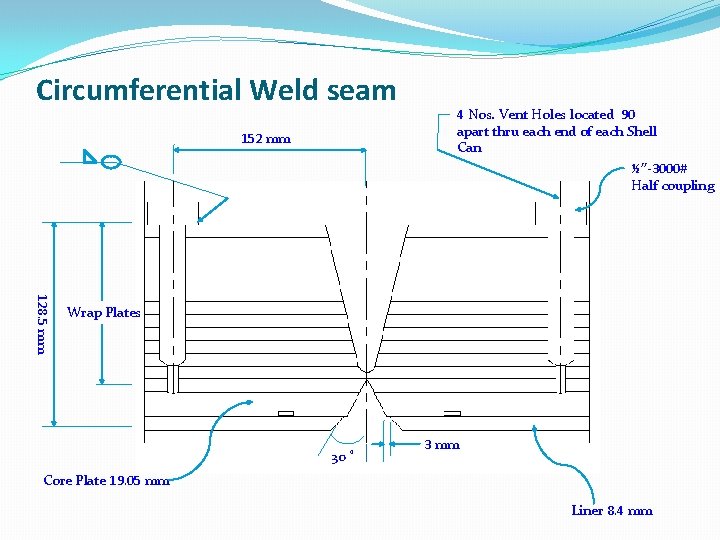 Circumferential Weld seam

4 Nos. Vent Holes located 90 apart thru each end of each Shell Can

152 mm

½"-3000# Half coupling

128.5 mm

Wrap Plates

30 °

3 mm

Core Plate 19.05 mm

Liner 8.4 mm